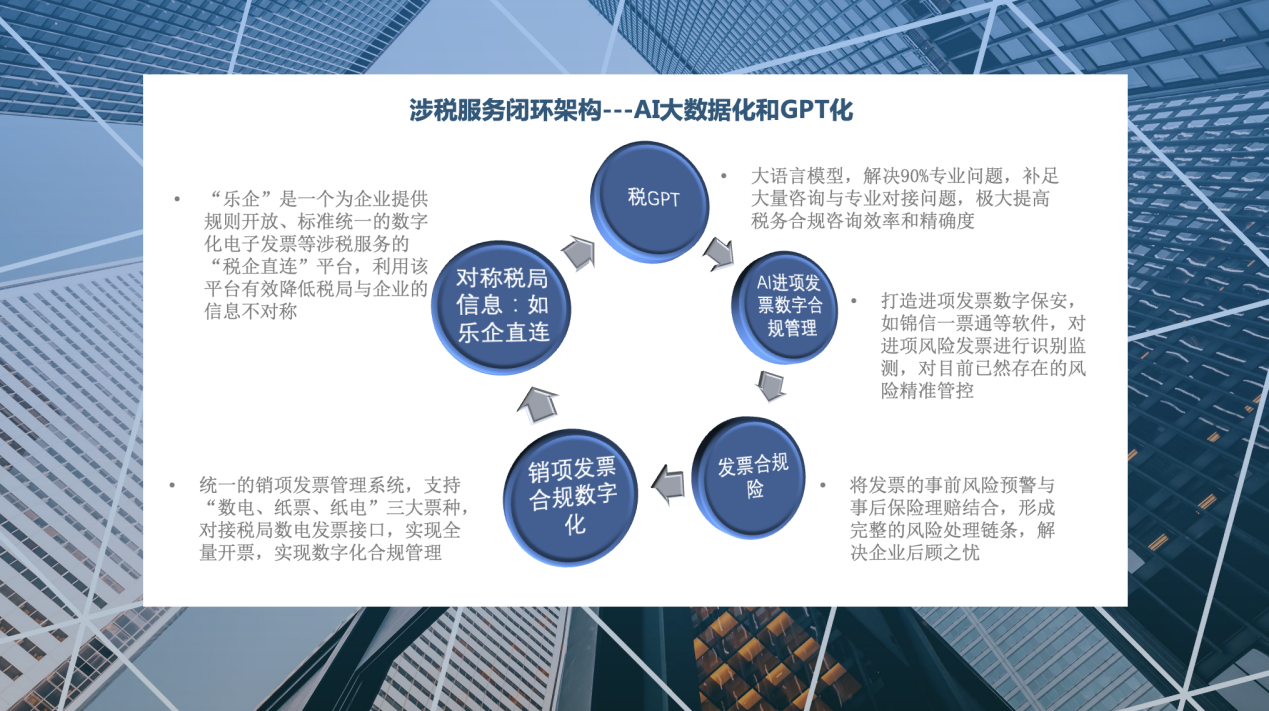 涉税服务闭环架构---AI大数据化和GPT化

• “乐企”是一个为企业提供规则开放、标准统一的数字化电子发票等涉税服务的“税企直连”平台，利用该平台有效降低税局与企业的信息不对称

税GPT

• 大语言模型，解决90%专业问题，补足大量咨询与专业对接问题，极大提高税务合规咨询效率和精确度

对称税局信息：如乐企直连

AI进项发票数字合规管理

• 打造进项发票数字保安，如锦信一票通等软件，对进项风险发票进行识别监测，对目前已然存在的风险精准管控

销项发票合规数字化

发票合规险

• 统一的销项发票管理系统，支持“数电、纸票、纸电”三大票种，对接税局数电发票接口，实现全量开票，实现数字化合规管理

• 将发票的事前风险预警与事后保险理赔结合，形成完整的风险处理链条，解决企业后顾之忧